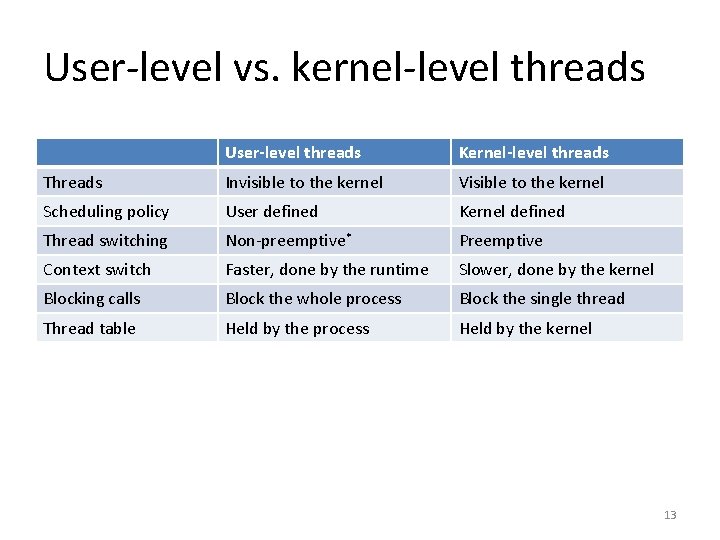 User-level vs. kernel-level threads

| | User-level threads | Kernel-level threads |
|---|---|---|
| Threads | Invisible to the kernel | Visible to the kernel |
| Scheduling policy | User defined | Kernel defined |
| Thread switching | Non-preemptive* | Preemptive |
| Context switch | Faster, done by the runtime | Slower, done by the kernel |
| Blocking calls | Block the whole process | Block the single thread |
| Thread table | Held by the process | Held by the kernel |

13